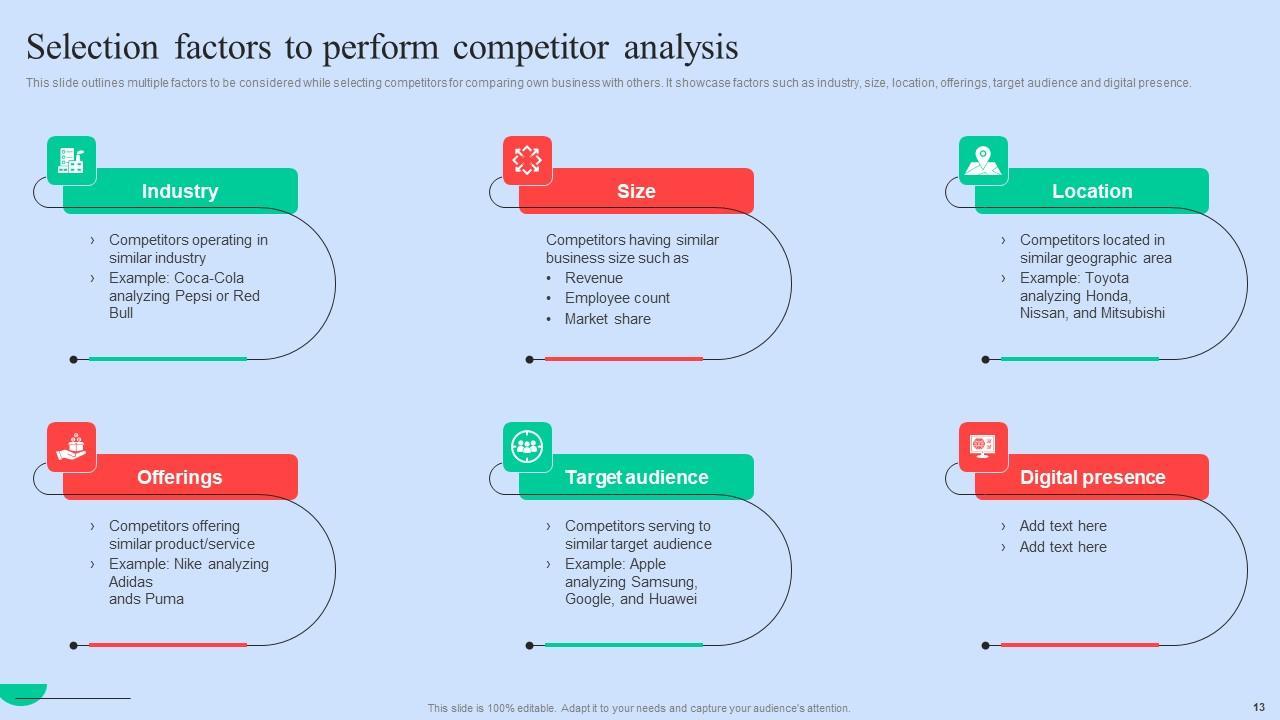 Selection factors to perform competitor analysis

This slide outlines multiple factors to be considered while selecting competitors for comparing own business with others. It showcase factors such as industry, size, location, offerings, target audience and digital presence.

Industry

› Competitors operating in similar industry
› Example: Coca-Cola analyzing Pepsi or Red Bull

Size

Competitors having similar business size such as
• Revenue
• Employee count
• Market share

Location

› Competitors located in similar geographic area
› Example: Toyota analyzing Honda, Nissan, and Mitsubishi

Offerings

› Competitors offering similar product/service
› Example: Nike analyzing Adidas ands Puma

Target audience

› Competitors serving to similar target audience
› Example: Apple analyzing Samsung, Google, and Huawei

Digital presence

› Add text here
› Add text here

This slide is 100% editable. Adapt it to your needs and capture your audience's attention.

13